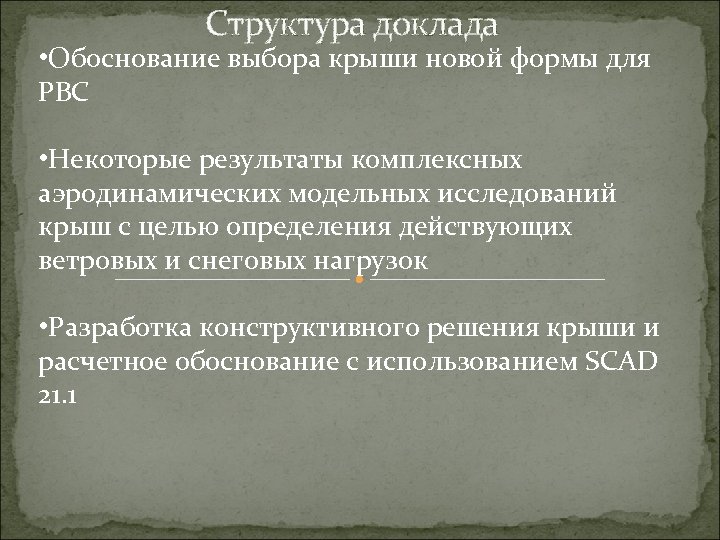 Структура доклада

•Обоснование выбора крыши новой формы для РВС

•Некоторые результаты комплексных аэродинамических модельных исследований крыш с целью определения действующих ветровых и снеговых нагрузок

•Разработка конструктивного решения крыши и расчетное обоснование с использованием SCAD 21.1